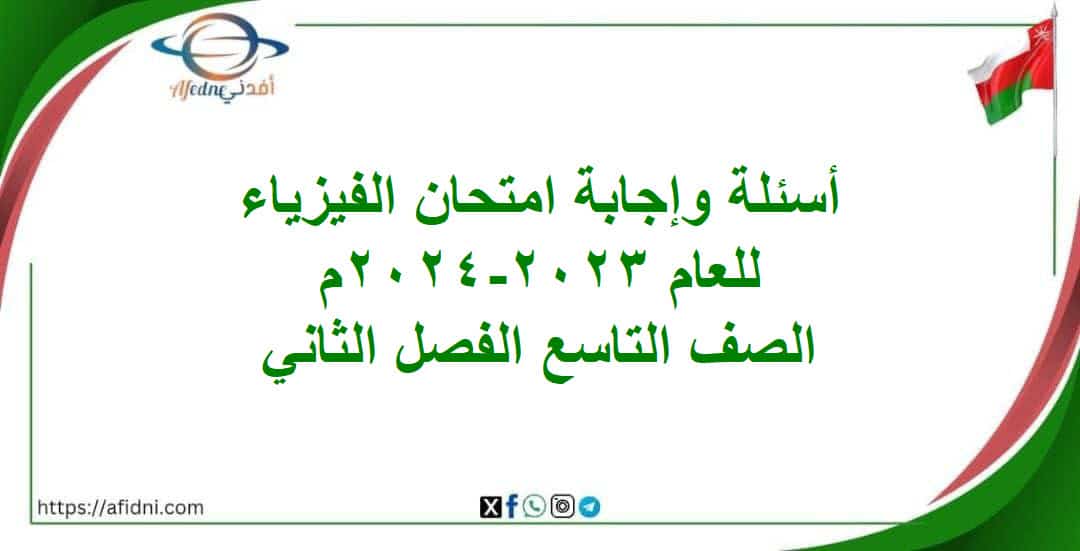 Afedne أفدني

أسئلة وإجابة امتحان الفيزياء
للعام ٢٠٢٣-٢٠٢٤م
الصف التاسع الفصل الثاني

https://afidni.com